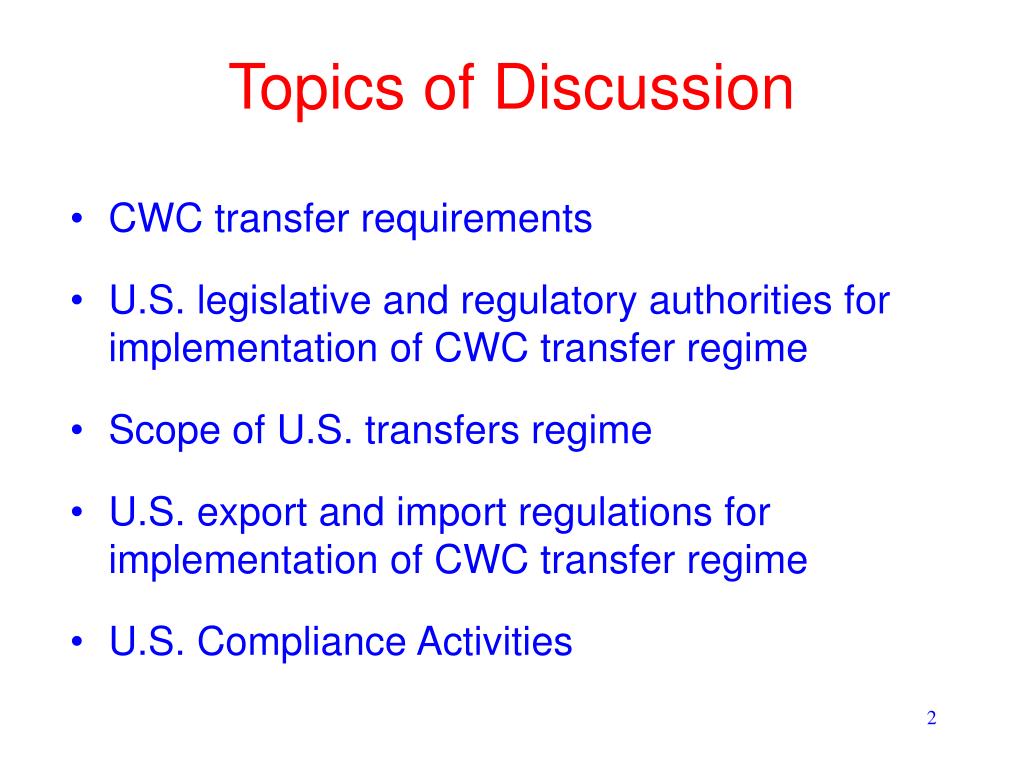 Topics of Discussion

• CWC transfer requirements

• U.S. legislative and regulatory authorities for implementation of CWC transfer regime

• Scope of U.S. transfers regime

• U.S. export and import regulations for implementation of CWC transfer regime

• U.S. Compliance Activities

2